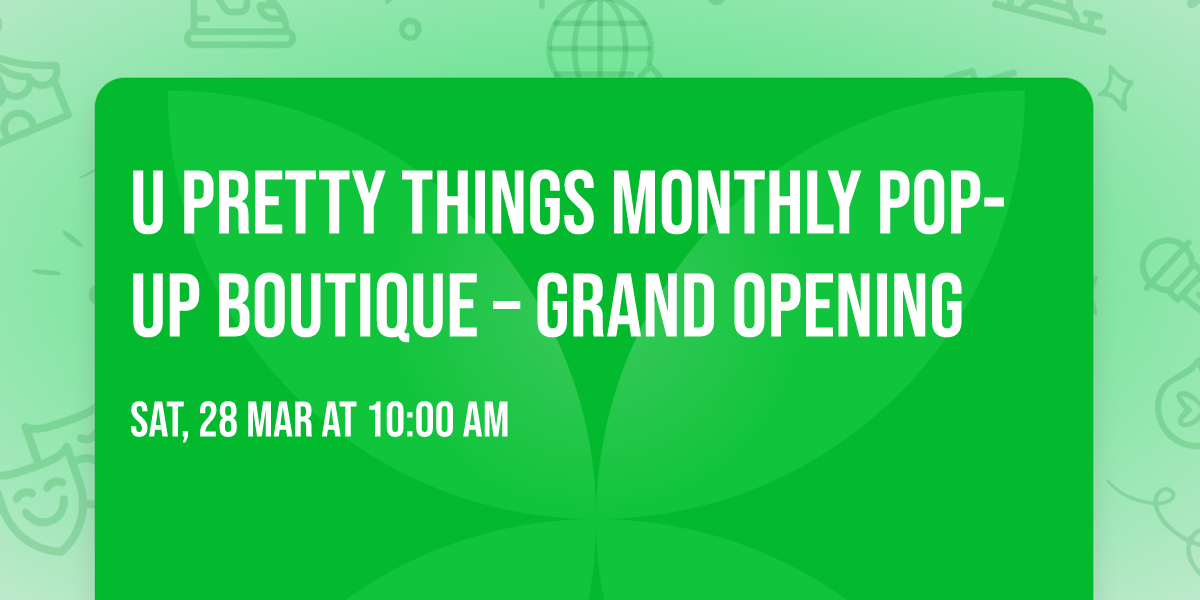 U PRETTY THINGS MONTHLY POP-UP BOUTIQUE – GRAND OPENING

SAT, 28 MAR AT 10:00 AM